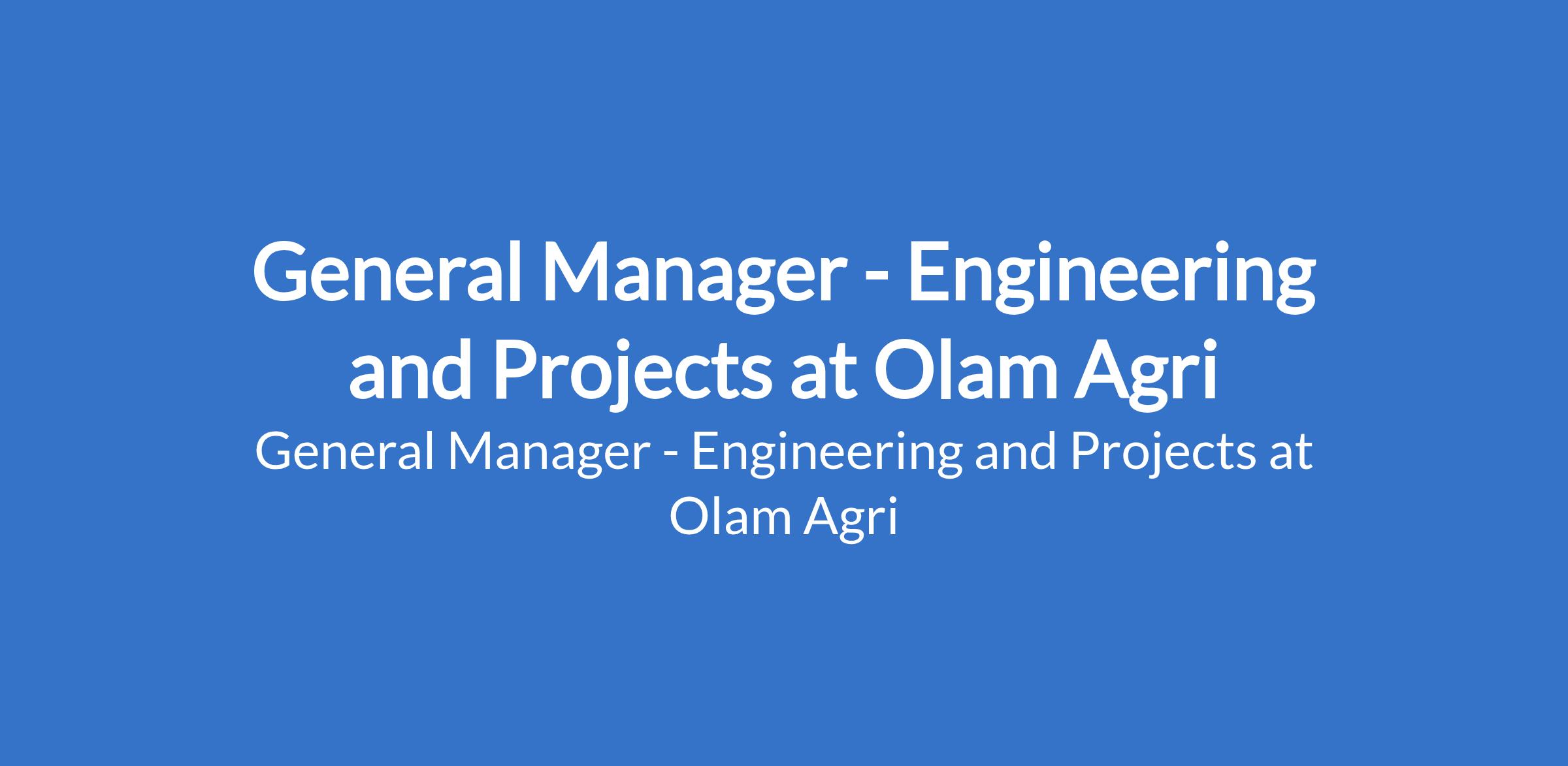 General Manager - Engineering and Projects at Olam Agri

General Manager - Engineering and Projects at Olam Agri